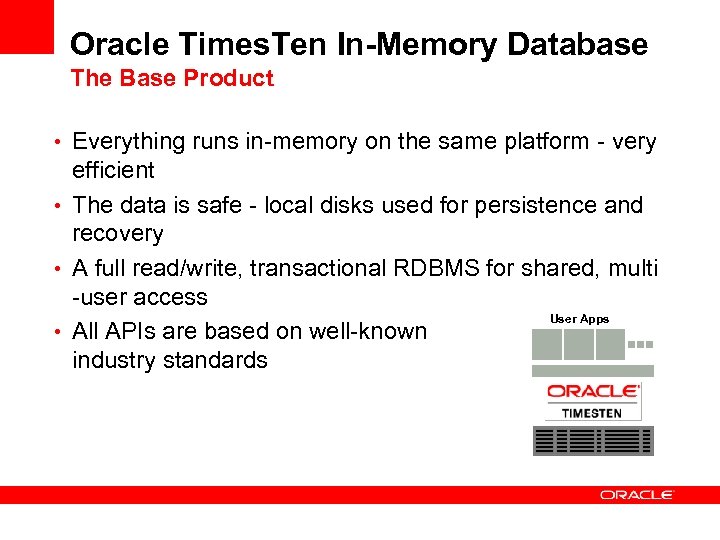 Oracle TimesTen In-Memory Database
The Base Product

• Everything runs in-memory on the same platform - very efficient
• The data is safe - local disks used for persistence and recovery
• A full read/write, transactional RDBMS for shared, multi -user access
• All APIs are based on well-known industry standards

User Apps

ORACLE
TIMESTEN

ORACLE